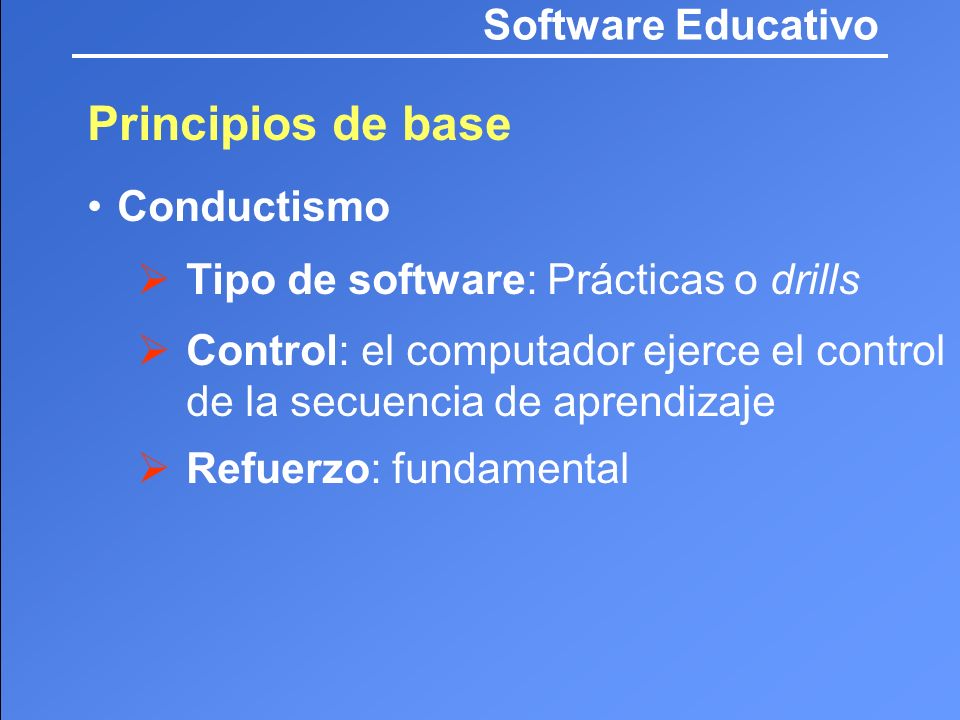 Software Educativo

Principios de base

• Conductismo

➢ Tipo de software: Prácticas o drills

➢ Control: el computador ejerce el control de la secuencia de aprendizaje

➢ Refuerzo: fundamental